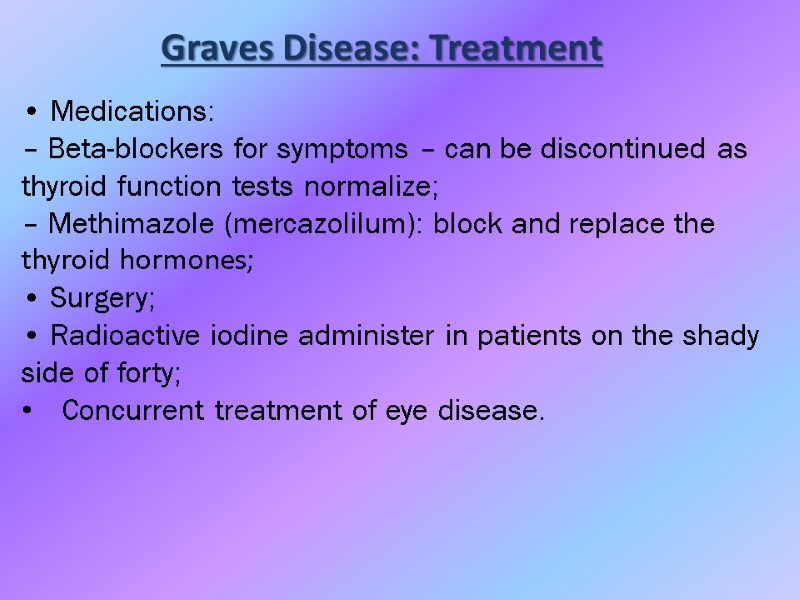 Graves Disease: Treatment

• Medications:
– Beta-blockers for symptoms – can be discontinued as thyroid function tests normalize;
– Methimazole (mercazolilum): block and replace the thyroid hormones;
• Surgery;
• Radioactive iodine administer in patients on the shady side of forty;
• Concurrent treatment of eye disease.